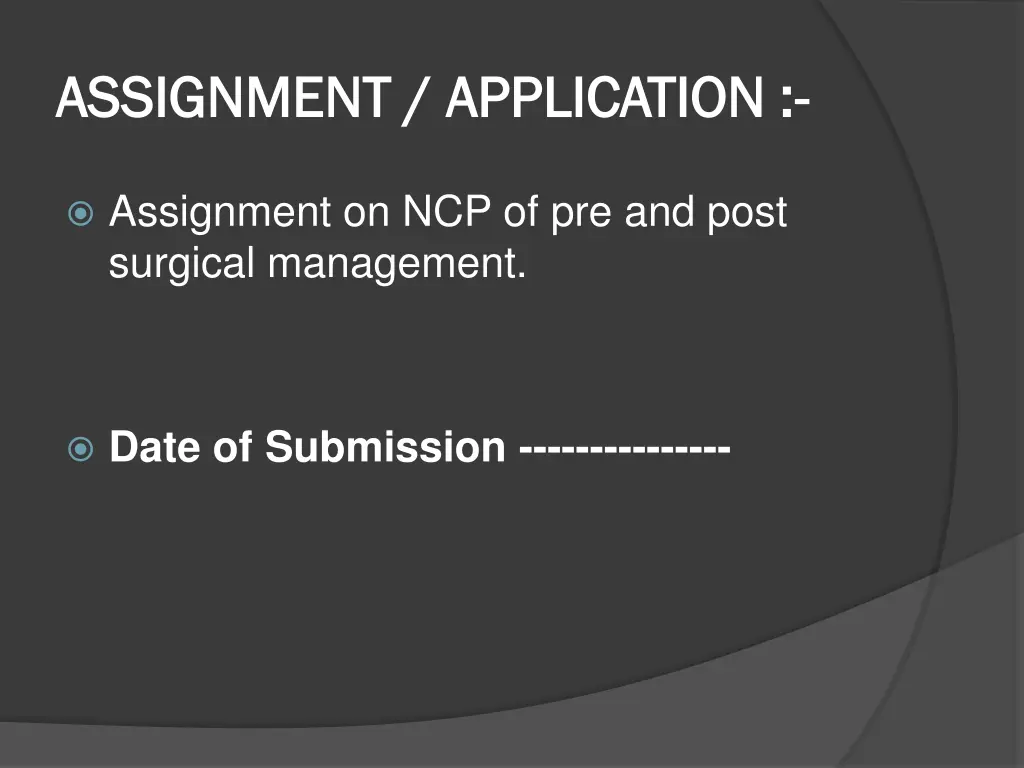 ASSIGNMENT / APPLICATION :-

Assignment on NCP of pre and post surgical management.

Date of Submission ---------------